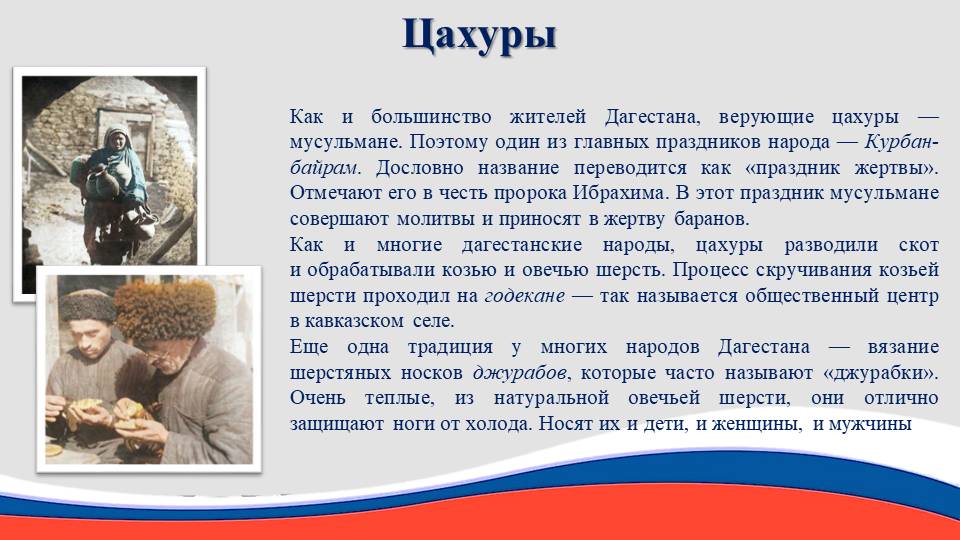 Цахуры

Как и большинство жителей Дагестана, верующие цахуры — мусульмане. Поэтому один из главных праздников народа — Курбан-байрам. Дословно название переводится как «праздник жертвы». Отмечают его в честь пророка Ибрахима. В этот праздник мусульмане совершают молитвы и приносят в жертву баранов.

Как и многие дагестанские народы, цахуры разводили скот и обрабатывали козью и овечью шерсть. Процесс скручивания козьей шерсти проходил на годекане — так называется общественный центр в кавказском селе.

Еще одна традиция у многих народов Дагестана — вязание шерстяных носков джурабов, которые часто называют «джурабки». Очень теплые, из натуральной овечьей шерсти, они отлично защищают ноги от холода. Носят их и дети, и женщины, и мужчины